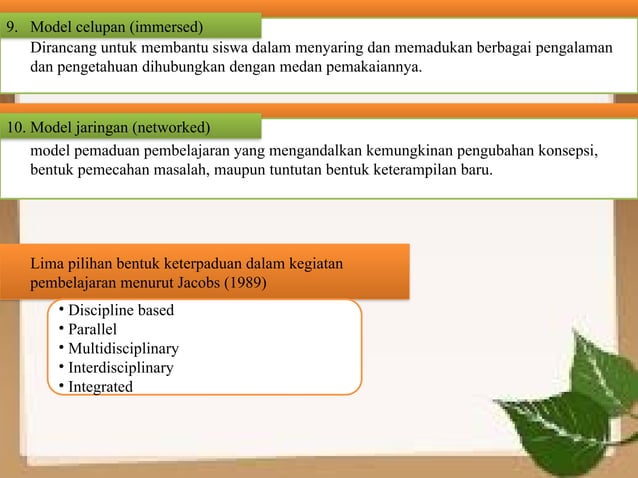 9. Model celupan (immersed)

Dirancang untuk membantu siswa dalam menyaring dan memadukan berbagai pengalaman dan pengetahuan dihubungkan dengan medan pemakaiannya.

10. Model jaringan (networked)

model pemaduan pembelajaran yang mengandalkan kemungkinan pengubahan konsepsi, bentuk pemecahan masalah, maupun tuntutan bentuk keterampilan baru.

Lima pilihan bentuk keterpaduan dalam kegiatan pembelajaran menurut Jacobs (1989)

• Discipline based
• Parallel
• Multidisciplinary
• Interdisciplinary
• Integrated